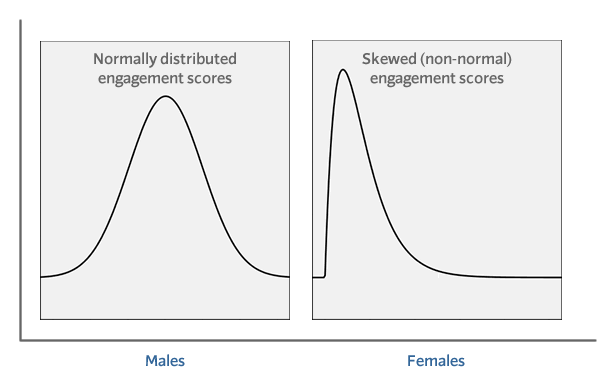 Normally distributed engagement scores

Skewed (non-normal) engagement scores

Males

Females